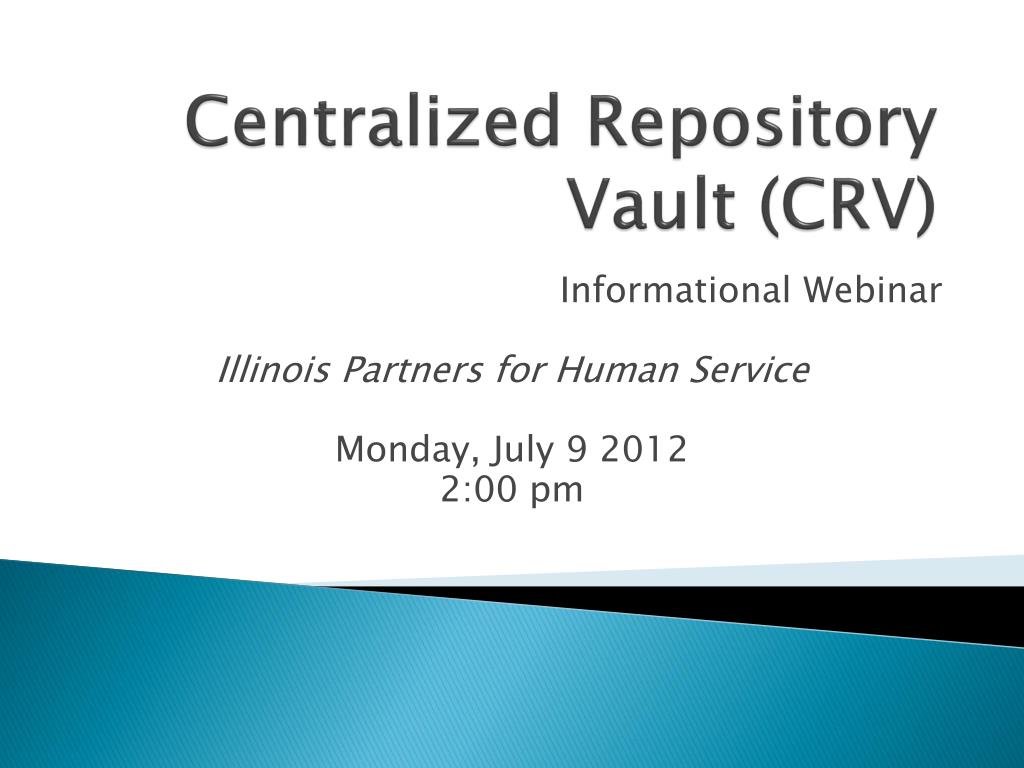 Centralized Repository Vault (CRV)

Informational Webinar

Illinois Partners for Human Service

Monday, July 9 2012
2:00 pm